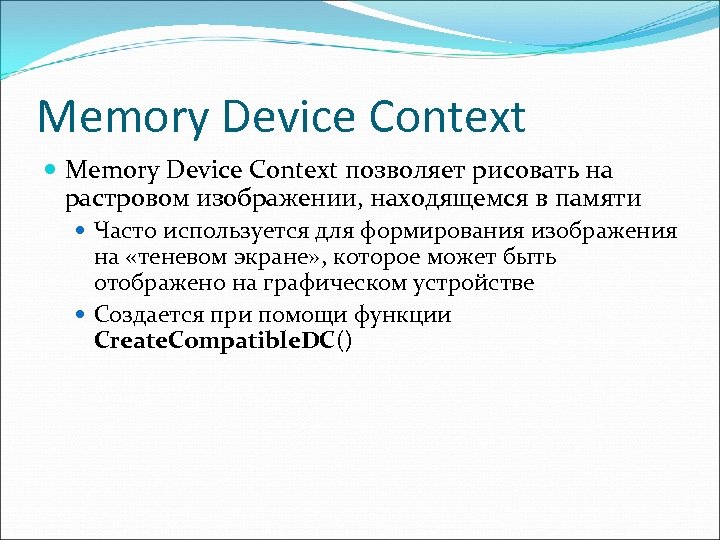 Memory Device Context

Memory Device Context позволяет рисовать на растровом изображении, находящемся в памяти

Часто используется для формирования изображения на «теневом экране», которое может быть отображено на графическом устройстве

Создается при помощи функции CreateCompatibleDC()